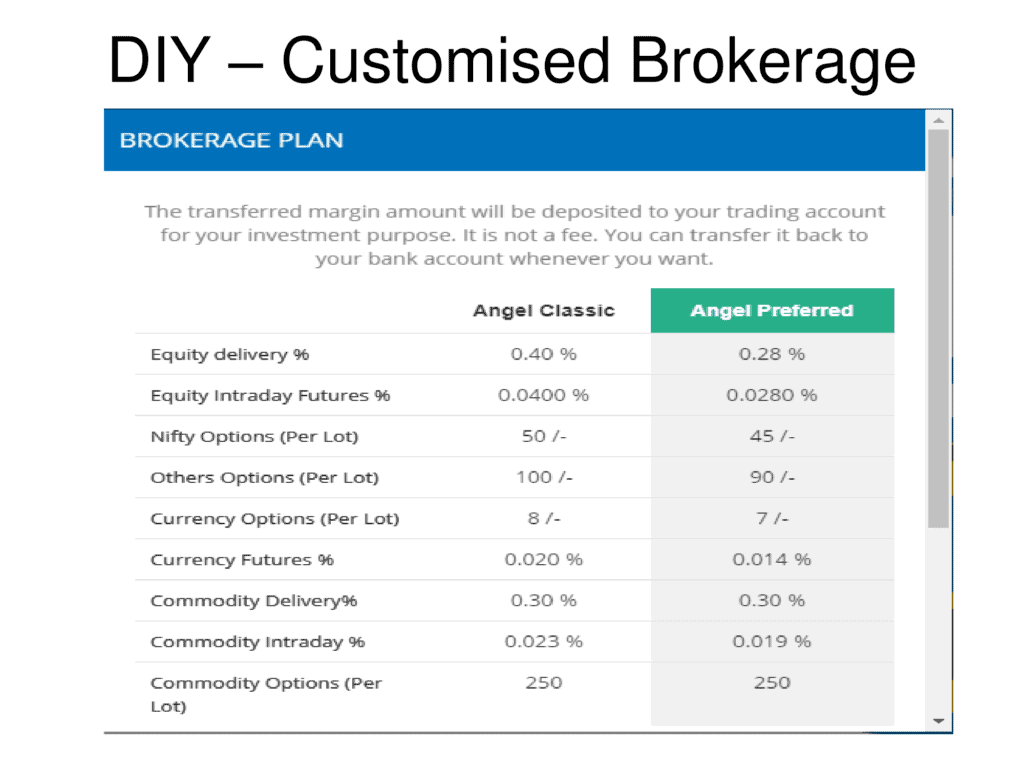 DIY – Customised Brokerage

BROKERAGE PLAN

The transferred margin amount will be deposited to your trading account for your investment purpose. It is not a fee. You can transfer it back to your bank account whenever you want.

| | Angel Classic | Angel Preferred |
|---|---|---|
| Equity delivery % | 0.40 % | 0.28 % |
| Equity Intraday Futures % | 0.0400 % | 0.0280 % |
| Nifty Options (Per Lot) | 50 /- | 45 /- |
| Others Options (Per Lot) | 100 /- | 90 /- |
| Currency Options (Per Lot) | 8 /- | 7 /- |
| Currency Futures % | 0.020 % | 0.014 % |
| Commodity Delivery% | 0.30 % | 0.30 % |
| Commodity Intraday % | 0.023 % | 0.019 % |
| Commodity Options (Per Lot) | 250 | 250 |